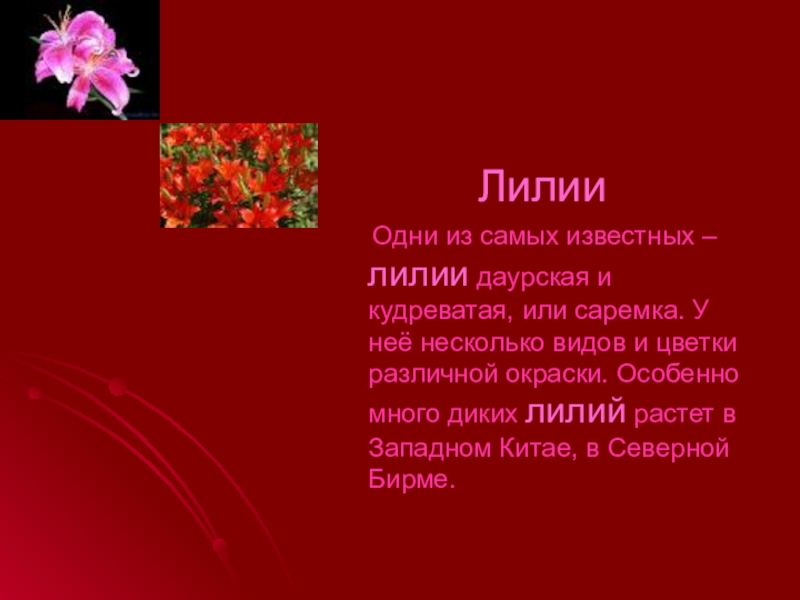 Лилии

Одни из самых известных – лилии даурская и кудреватая, или саремка. У неё несколько видов и цветки различной окраски. Особенно много диких лилий растет в Западном Китае, в Северной Бирме.